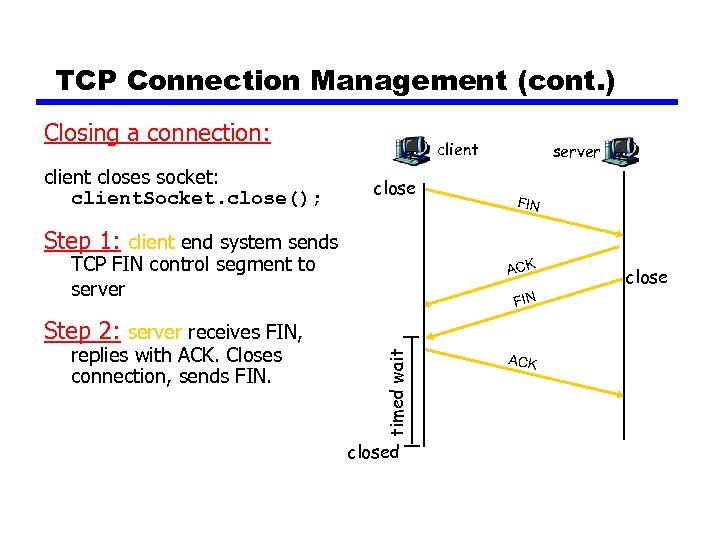 TCP Connection Management (cont.)

Closing a connection:

client closes socket:
clientSocket.close();

Step 1: client end system sends TCP FIN control segment to server

Step 2: server receives FIN, replies with ACK. Closes connection, sends FIN.

client
server
close
FIN
ACK
close
FIN
ACK
timed wait
closed